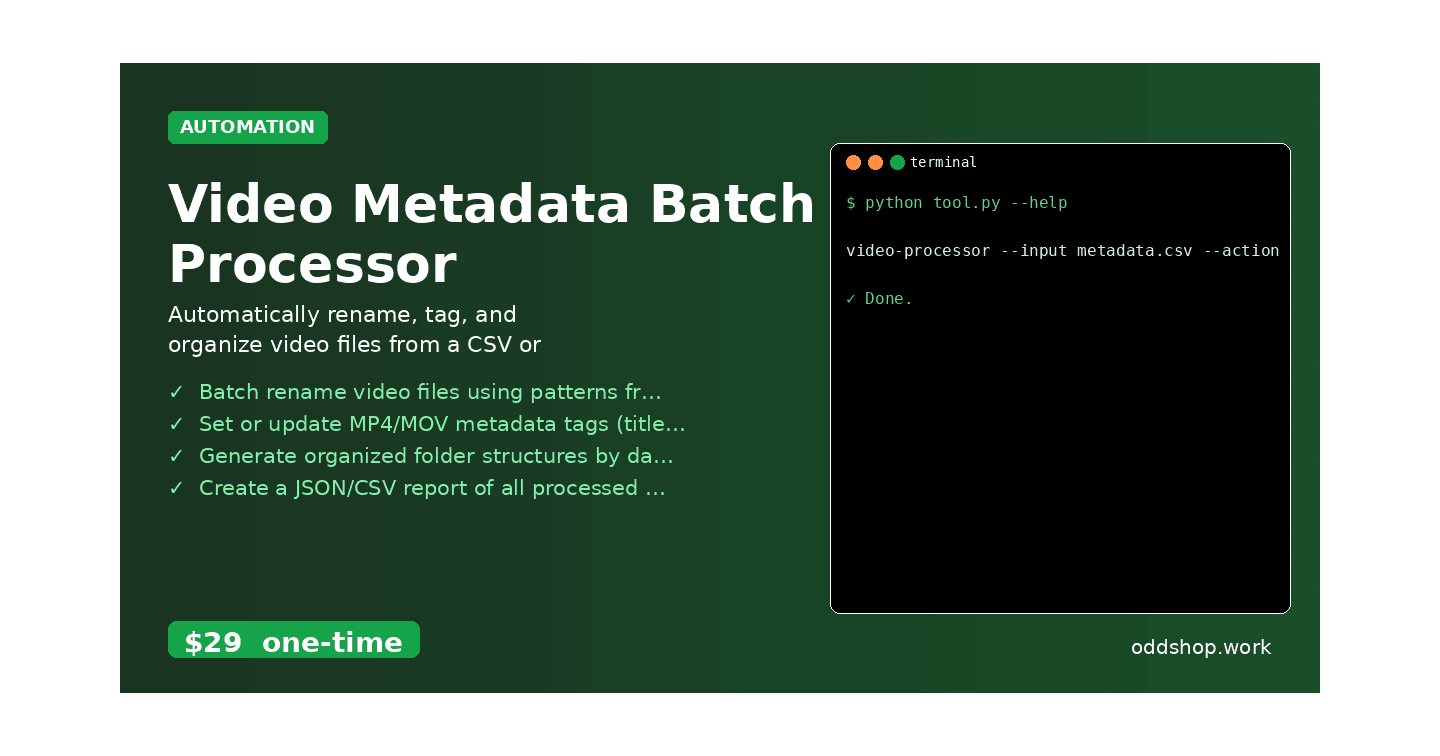 AUTOMATION

Video Metadata Batch Processor

Automatically rename, tag, and organize video files from a CSV or

✓ Batch rename video files using patterns fr...
✓ Set or update MP4/MOV metadata tags (title...
✓ Generate organized folder structures by da...
✓ Create a JSON/CSV report of all processed ...

$29 one-time

terminal

$ python tool.py --help

video-processor --input metadata.csv --action

✓ Done.

oddshop.work